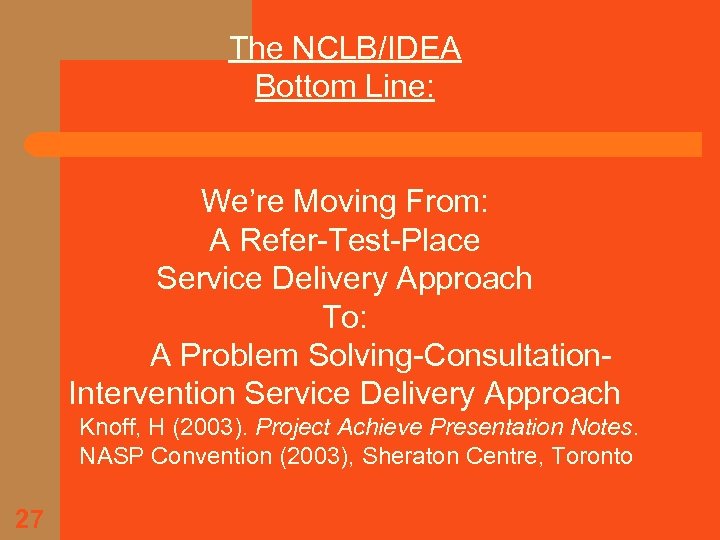 The NCLB/IDEA
Bottom Line:

We're Moving From:
A Refer-Test-Place
Service Delivery Approach
To:
A Problem Solving-Consultation-Intervention Service Delivery Approach

Knoff, H (2003). Project Achieve Presentation Notes. NASP Convention (2003), Sheraton Centre, Toronto

27